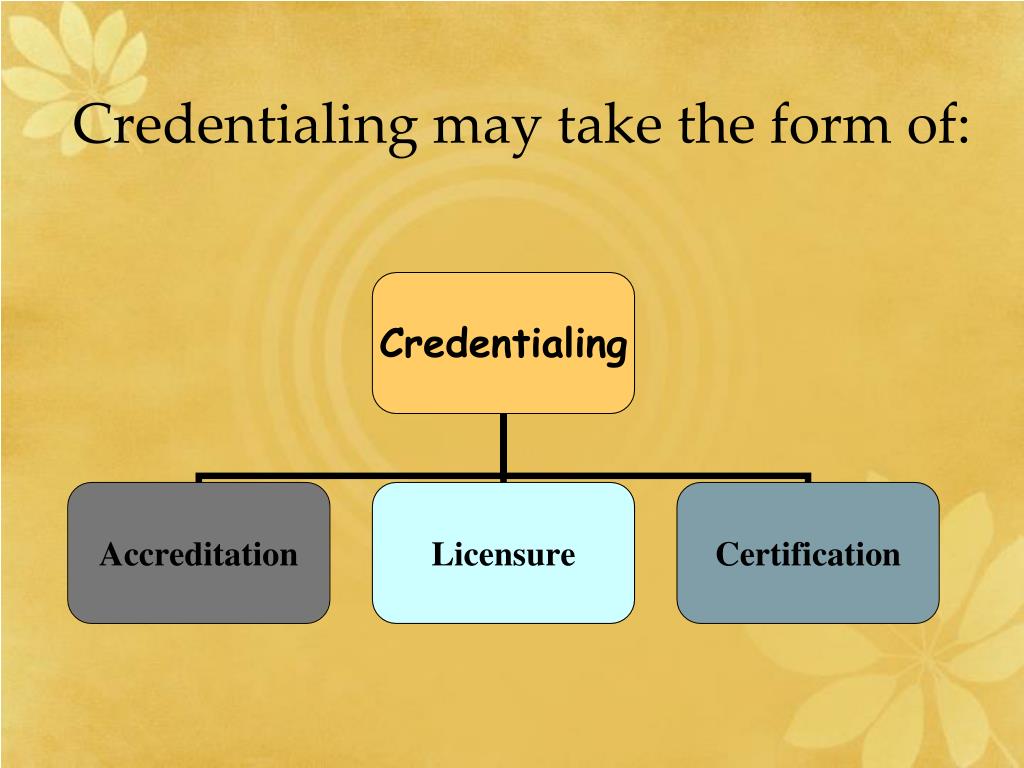 Credentialing may take the form of:

Credentialing

Accreditation

Licensure

Certification